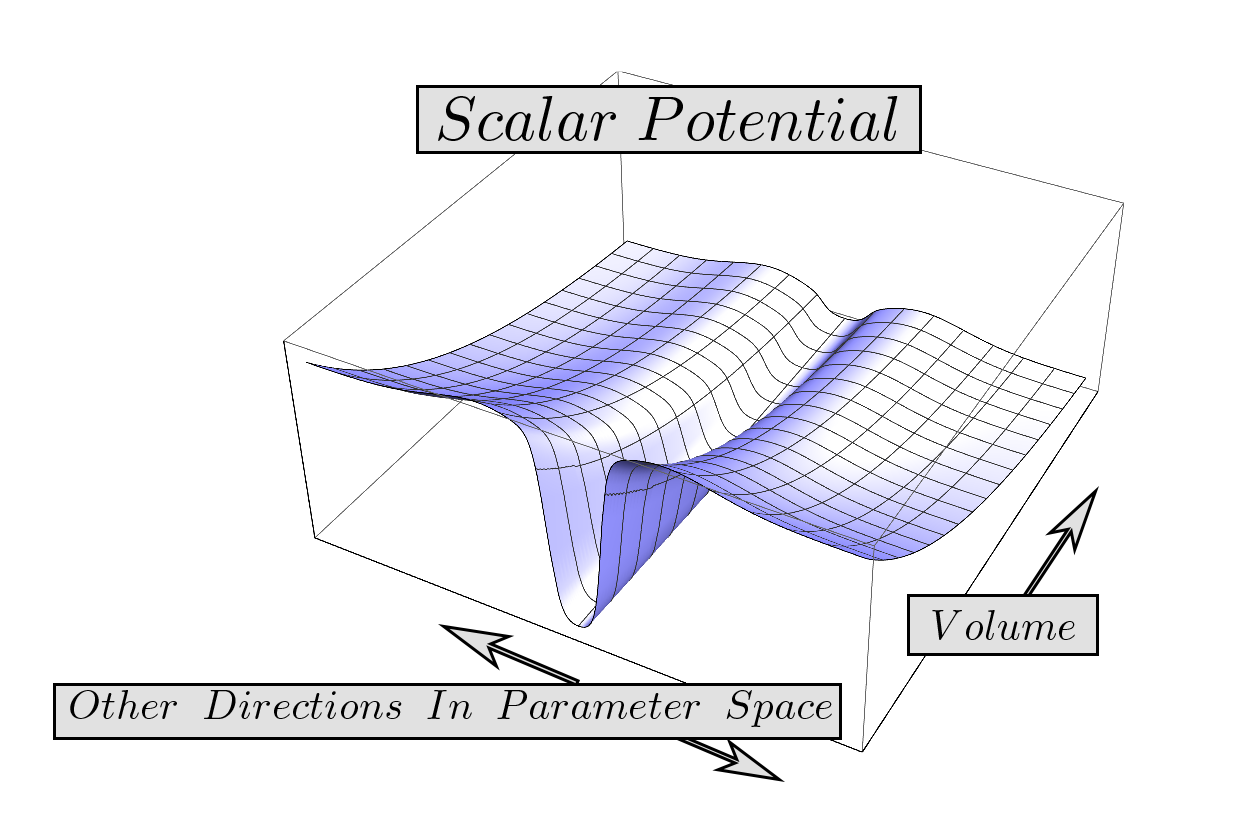 Scalar Potential

Volume

Other Directions In Parameter Space